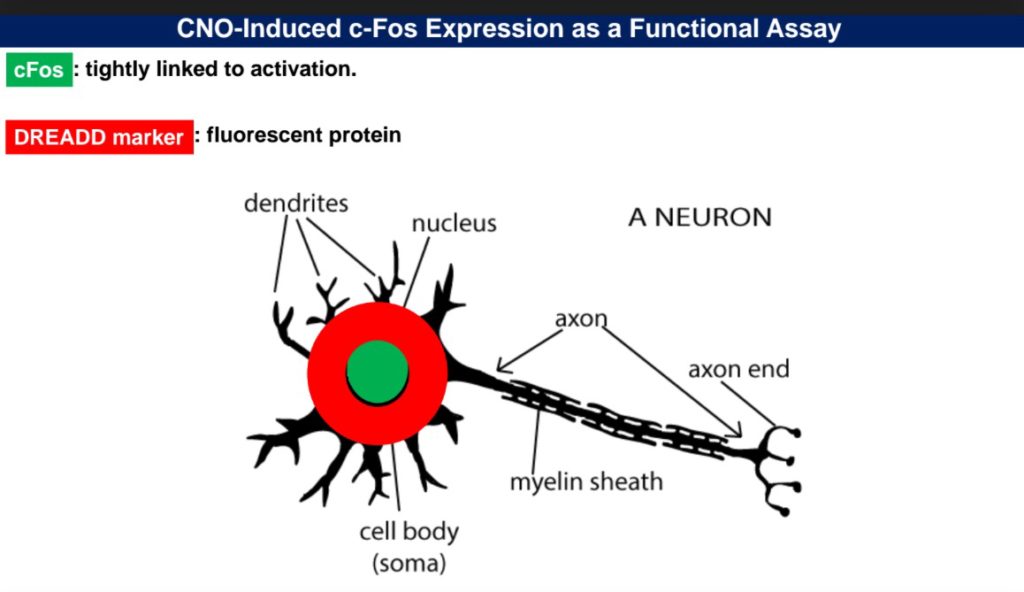 CNO-Induced c-Fos Expression as a Functional Assay

cFos : tightly linked to activation.

DREADD marker : fluorescent protein

dendrites

nucleus

A NEURON

axon

axon end

myelin sheath

cell body (soma)